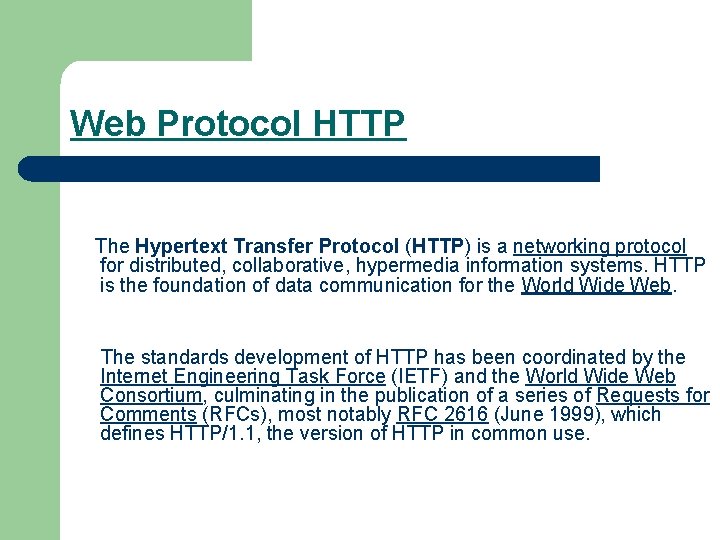 Web Protocol HTTP

The Hypertext Transfer Protocol (HTTP) is a networking protocol for distributed, collaborative, hypermedia information systems. HTTP is the foundation of data communication for the World Wide Web.

The standards development of HTTP has been coordinated by the Internet Engineering Task Force (IETF) and the World Wide Web Consortium, culminating in the publication of a series of Requests for Comments (RFCs), most notably RFC 2616 (June 1999), which defines HTTP/1.1, the version of HTTP in common use.